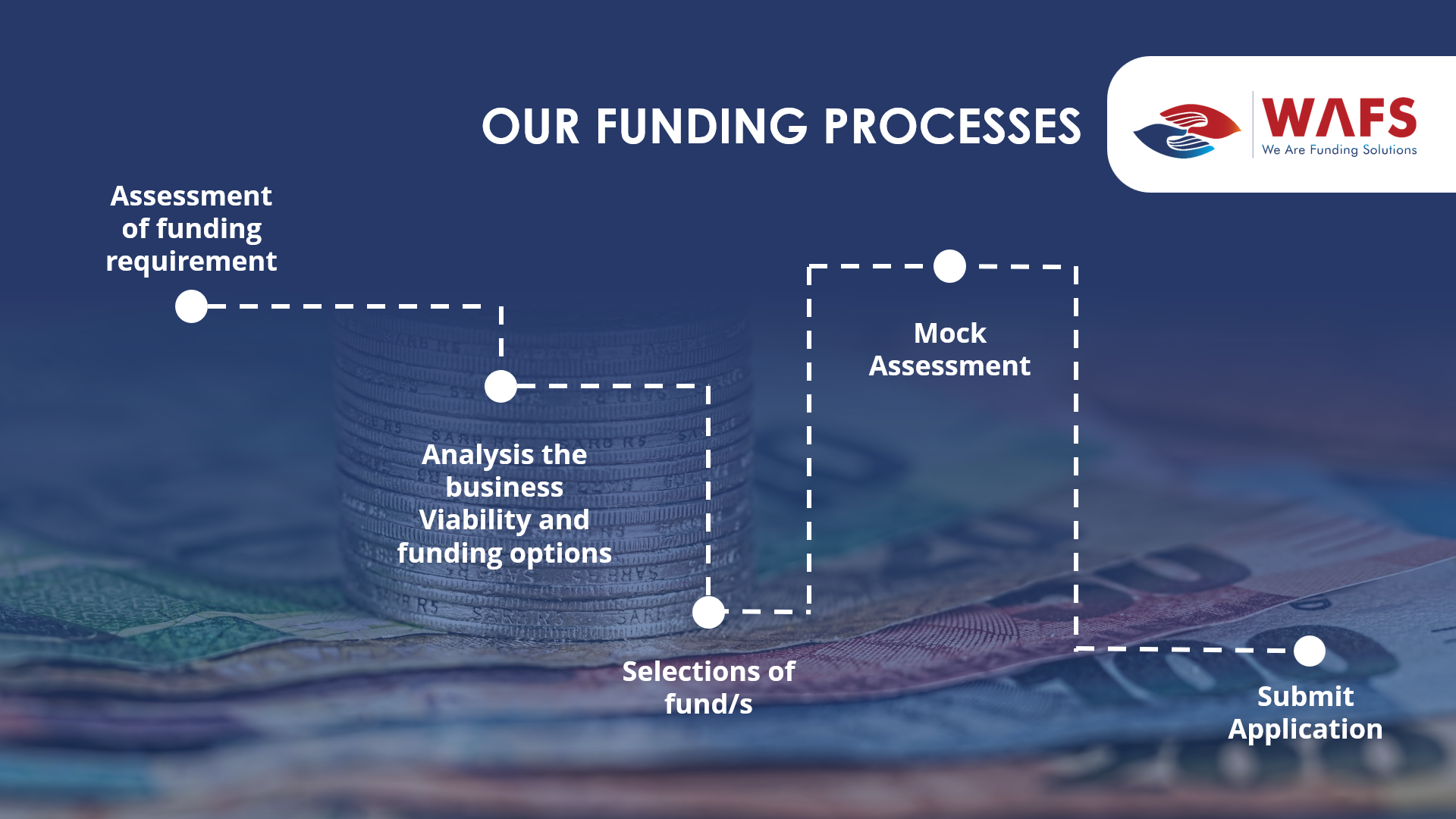 OUR FUNDING PROCESSES

WAFS
We Are Funding Solutions

Assessment of funding requirement

Analysis the business Viability and funding options

Selections of fund/s

Mock Assessment

Submit Application